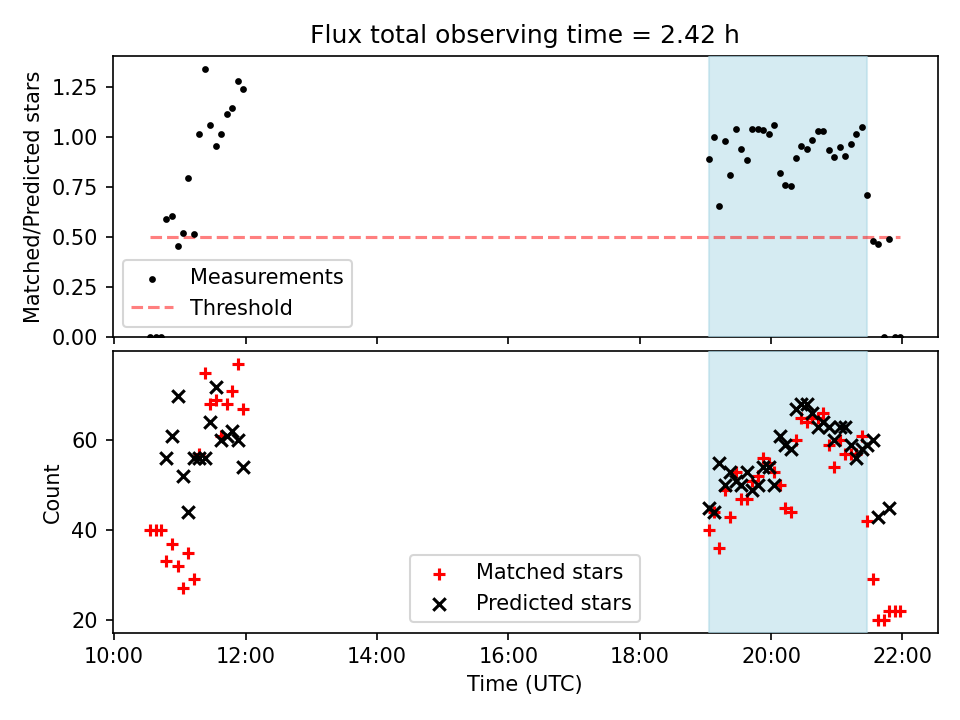 Flux total observing time = 2.42 h

Matched/Predicted stars

1.25
1.00
0.75
0.50
0.25
0.00

Measurements
Threshold

Count

60
40
20

Matched stars
Predicted stars

10:00
12:00
14:00
16:00
18:00
20:00
22:00

Time (UTC)